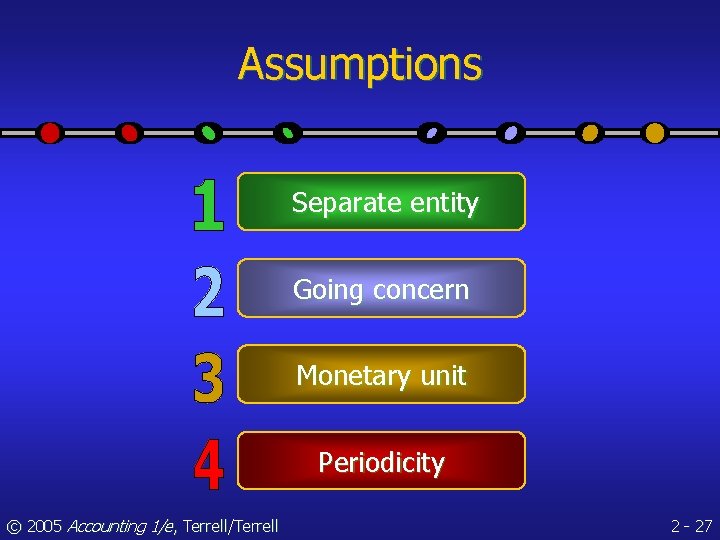 Assumptions

1 Separate entity

2 Going concern

3 Monetary unit

4 Periodicity

© 2005 Accounting 1/e, Terrell/Terrell

2 - 27